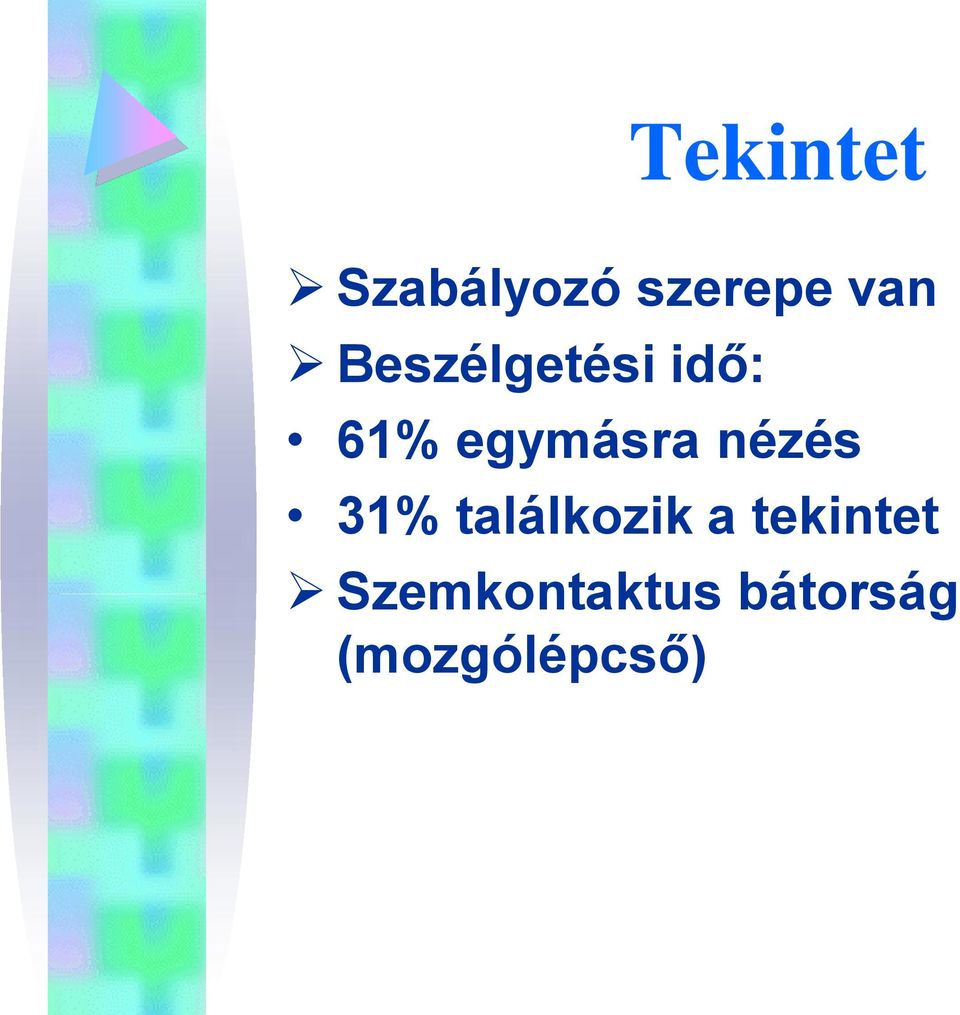 Tekintet

➢ Szabályozó szerepe van
➢ Beszélgetési idő:
• 61% egymásra nézés
• 31% találkozik a tekintet
➢ Szemkontaktus bátorság (mozgólépcső)